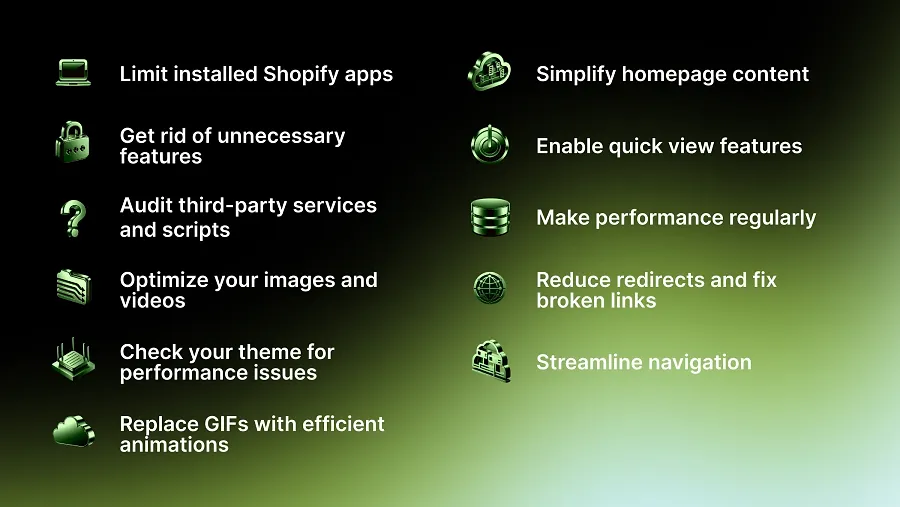 Limit installed Shopify apps

Get rid of unnecessary features

Audit third-party services and scripts

Optimize your images and videos

Check your theme for performance issues

Replace GIFs with efficient animations

Simplify homepage content

Enable quick view features

Make performance regularly

Reduce redirects and fix broken links

Streamline navigation